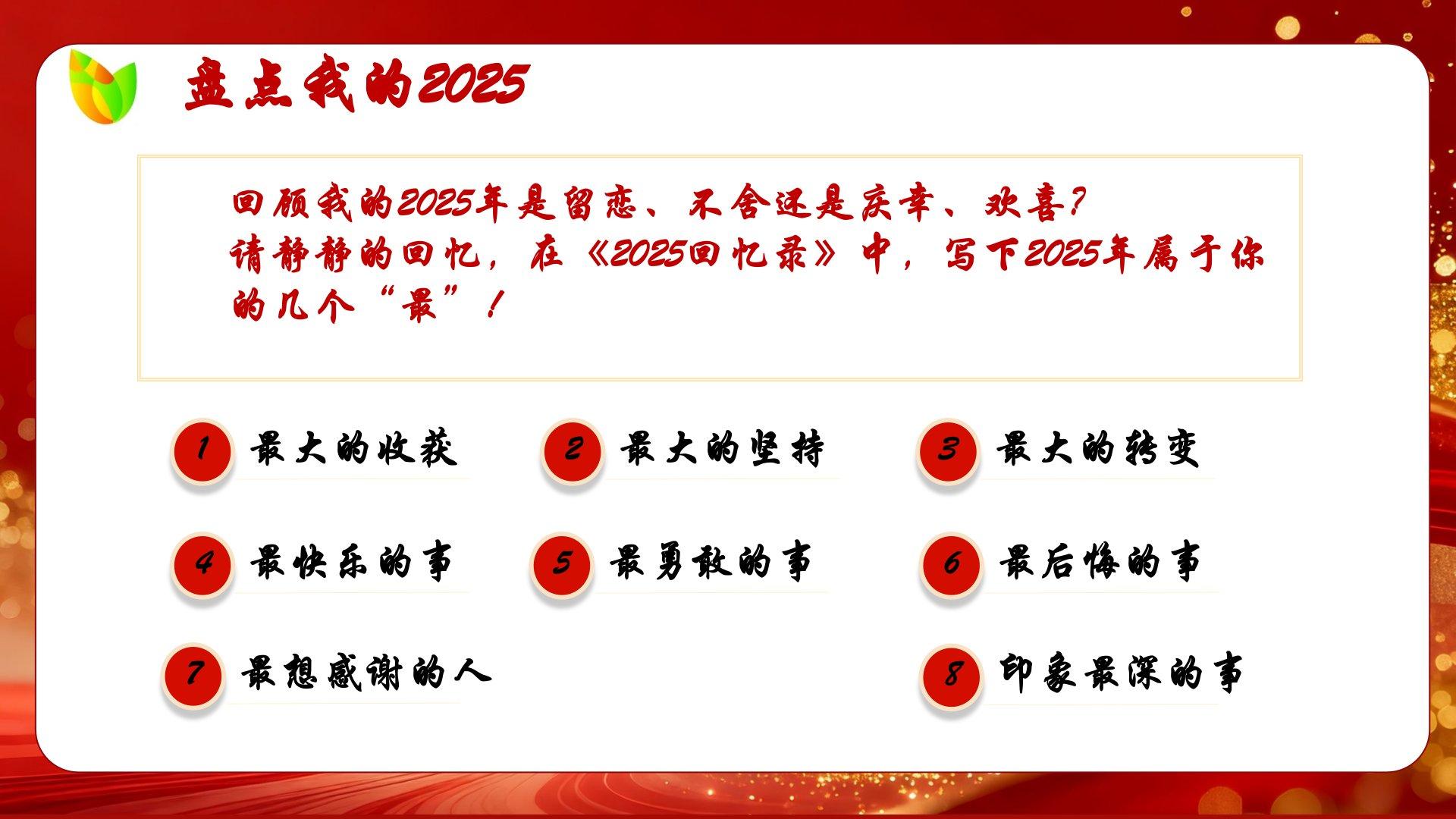 盘点我的2025

回顾我的2025年是留恋、不舍还是庆幸、欢喜?
请静静的回忆，在《2025回忆录》中，写下2025年属于你的几个“最”！

1 最大的收获

2 最大的坚持

3 最大的转变

4 最快乐的事

5 最勇敢的事

6 最后悔的事

7 最想感谢的人

8 印象最深的事